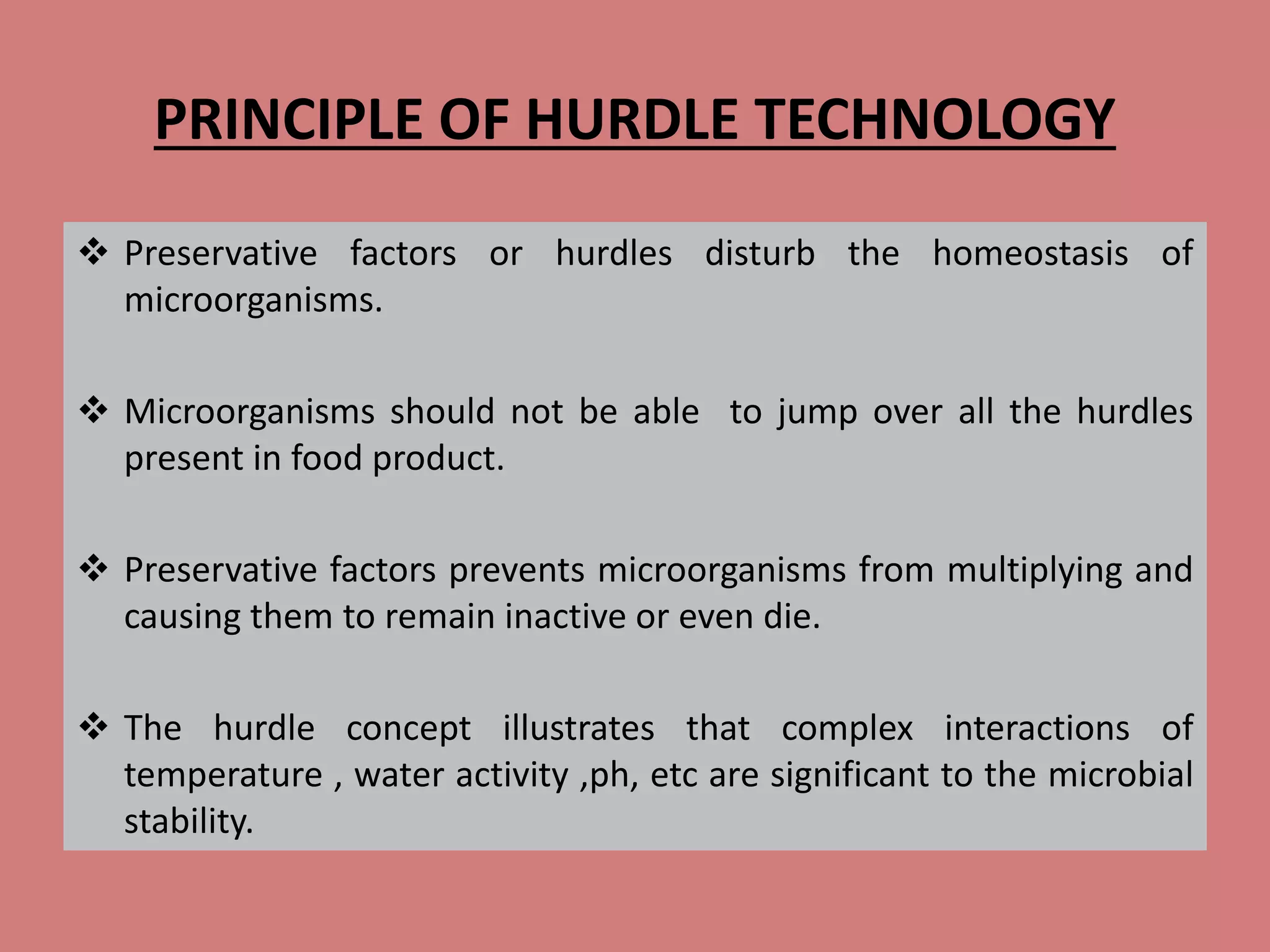 PRINCIPLE OF HURDLE TECHNOLOGY

❖ Preservative factors or hurdles disturb the homeostasis of microorganisms.

❖ Microorganisms should not be able to jump over all the hurdles present in food product.

❖ Preservative factors prevents microorganisms from multiplying and causing them to remain inactive or even die.

❖ The hurdle concept illustrates that complex interactions of temperature , water activity ,ph, etc are significant to the microbial stability.